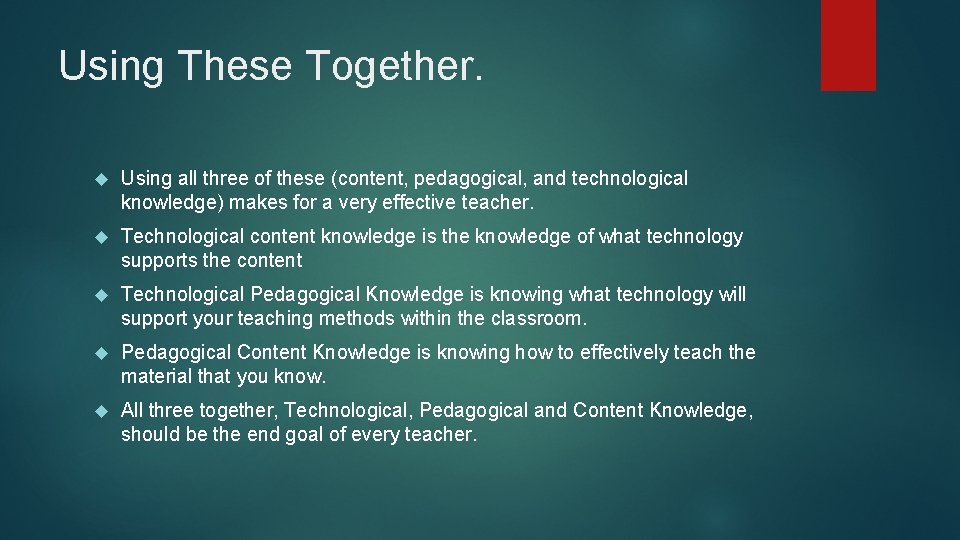 Using These Together.

Using all three of these (content, pedagogical, and technological knowledge) makes for a very effective teacher.

Technological content knowledge is the knowledge of what technology supports the content

Technological Pedagogical Knowledge is knowing what technology will support your teaching methods within the classroom.

Pedagogical Content Knowledge is knowing how to effectively teach the material that you know.

All three together, Technological, Pedagogical and Content Knowledge, should be the end goal of every teacher.